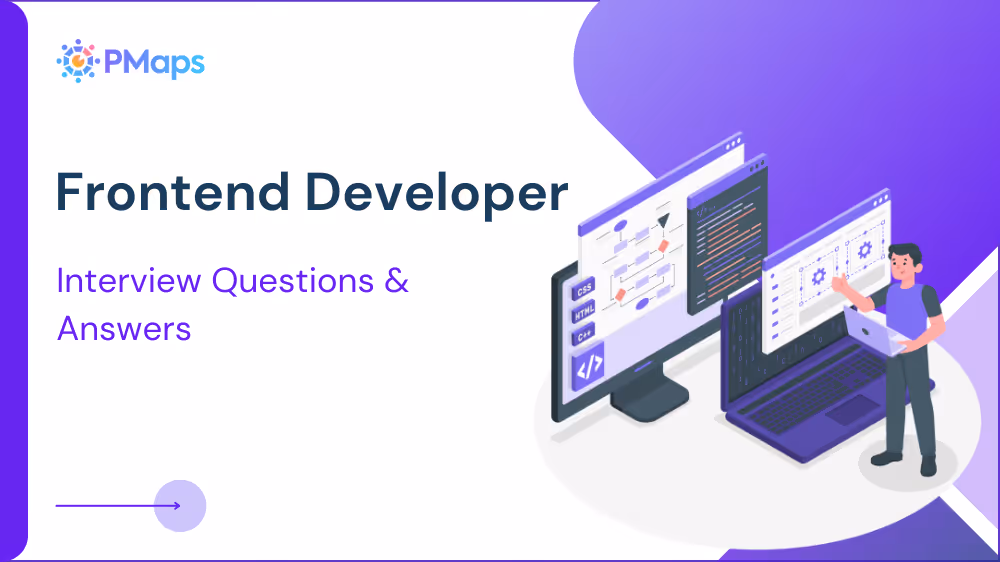 PMaps

Frontend Developer

Interview Questions & Answers

CSS
HTML
C++
</>